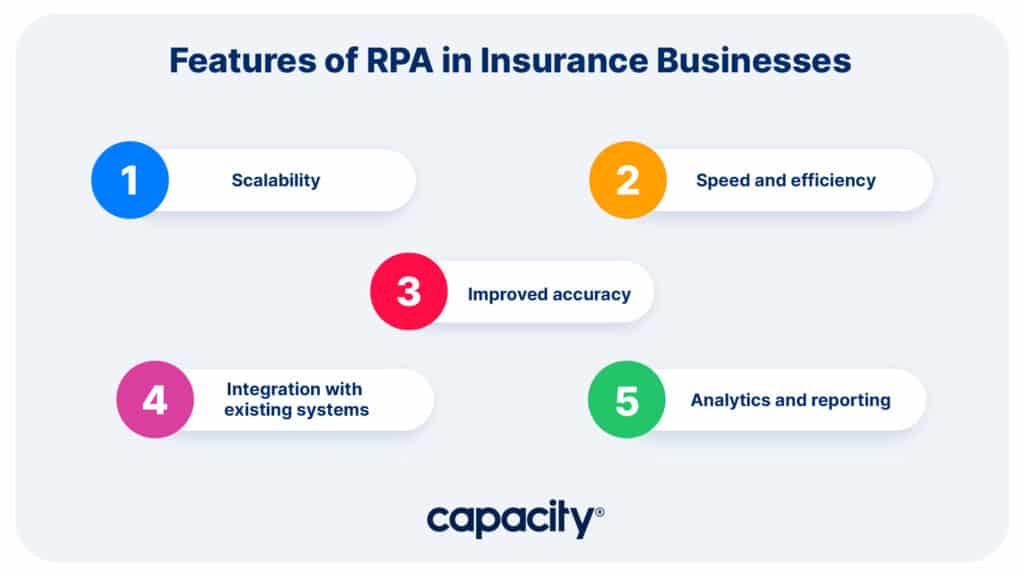 Features of RPA in Insurance Businesses

1 Scalability

2 Speed and efficiency

3 Improved accuracy

4 Integration with existing systems

5 Analytics and reporting

capacity®